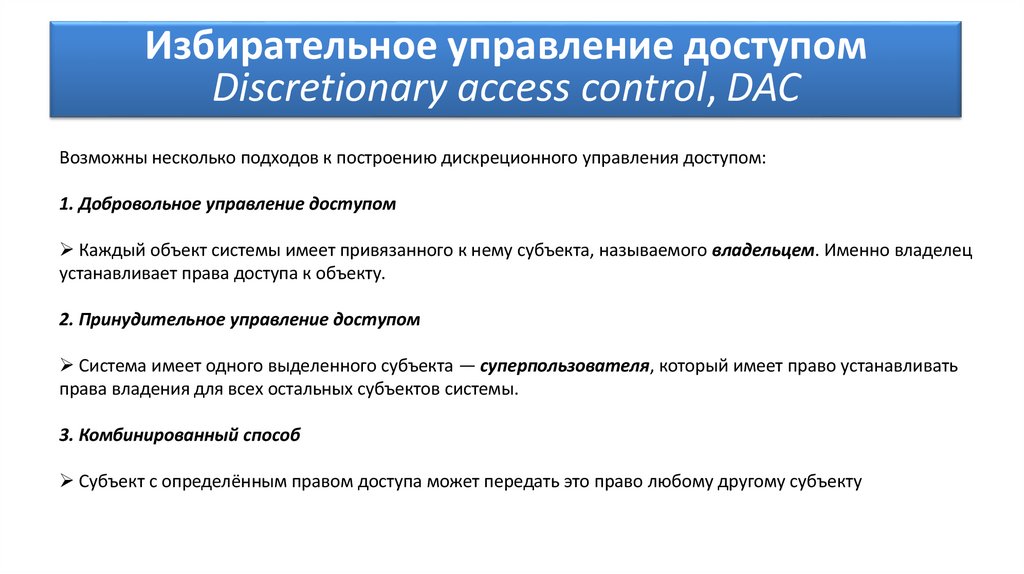 Избирательное управление доступом
Discretionary access control, DAC

Возможны несколько подходов к построению дискреционного управления доступом:

1. Добровольное управление доступом

➢ Каждый объект системы имеет привязанного к нему субъекта, называемого владельцем. Именно владелец устанавливает права доступа к объекту.

2. Принудительное управление доступом

➢ Система имеет одного выделенного субъекта — суперпользователя, который имеет право устанавливать права владения для всех остальных субъектов системы.

3. Комбинированный способ

➢ Субъект с определённым правом доступа может передать это право любому другому субъекту